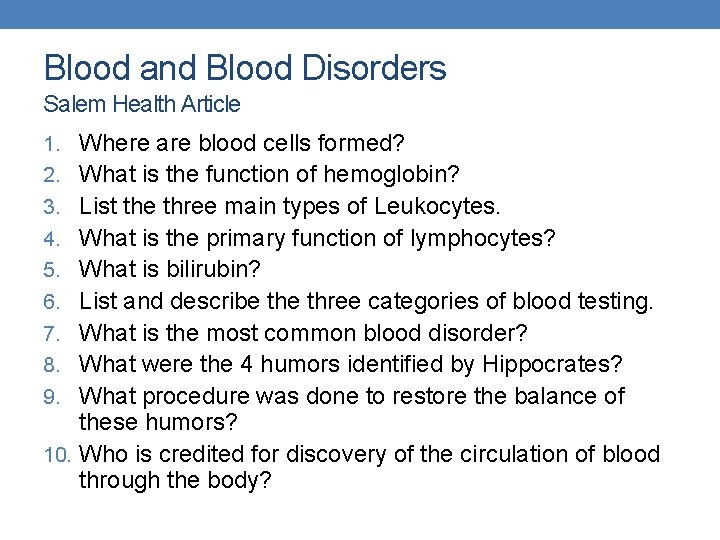 Blood and Blood Disorders
Salem Health Article

1. Where are blood cells formed?
2. What is the function of hemoglobin?
3. List the three main types of Leukocytes.
4. What is the primary function of lymphocytes?
5. What is bilirubin?
6. List and describe the three categories of blood testing.
7. What is the most common blood disorder?
8. What were the 4 humors identified by Hippocrates?
9. What procedure was done to restore the balance of these humors?
10. Who is credited for discovery of the circulation of blood through the body?